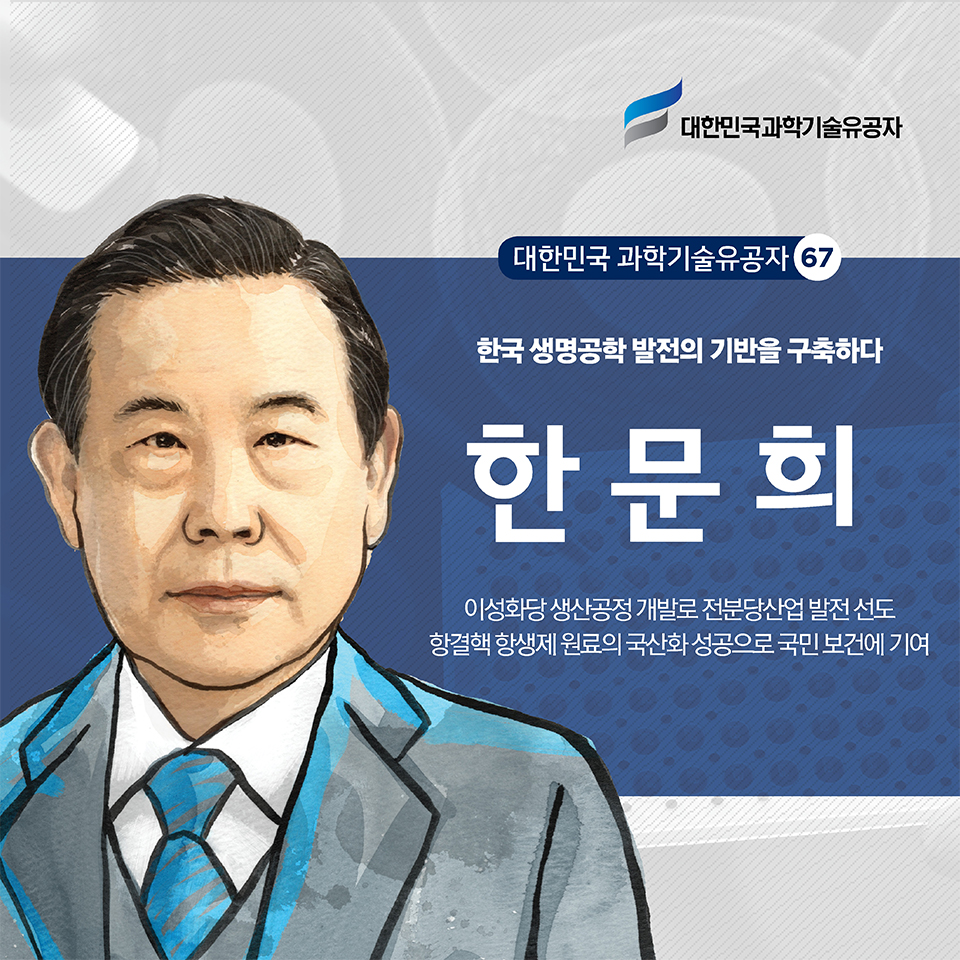 대한민국과학기술유공자

대한민국 과학기술유공자 67

한국 생명공학 발전의 기반을 구축하다

한 문 희

이성화당 생산공정 개발로 전분당산업 발전 선도
항결핵 항생제 원료의 국산화 성공으로 국민 보건에 기여